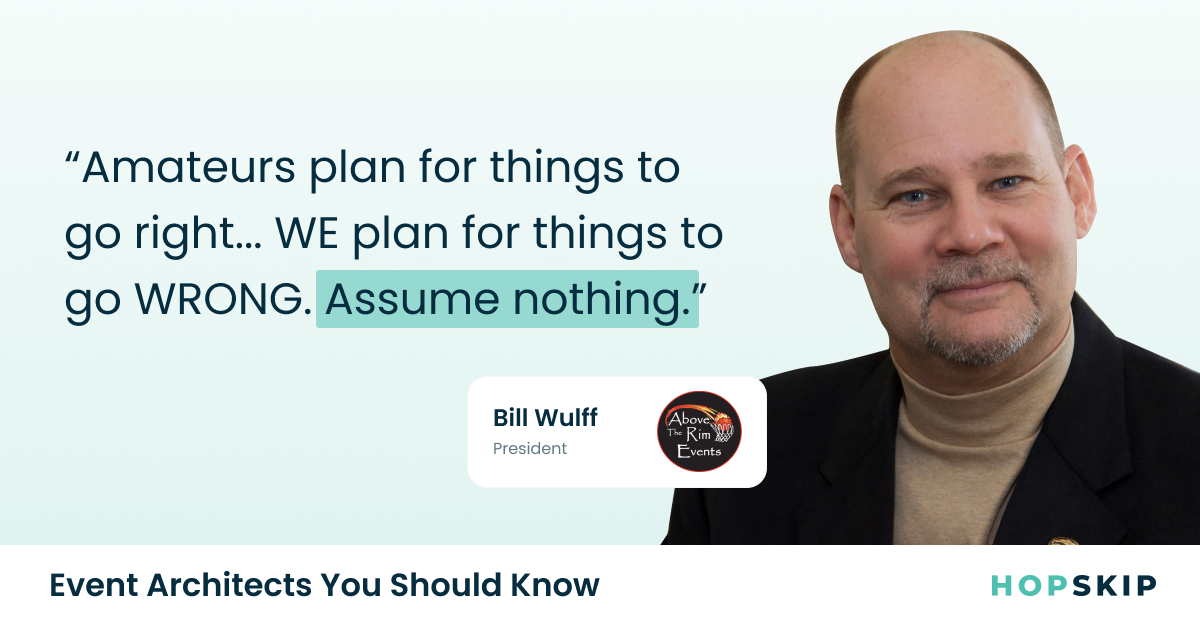 “Amateurs plan for things to go right… WE plan for things to go WRONG. Assume nothing.”

Bill Wulff
President

Above The Rim Events

Event Architects You Should Know

HOPSKIP